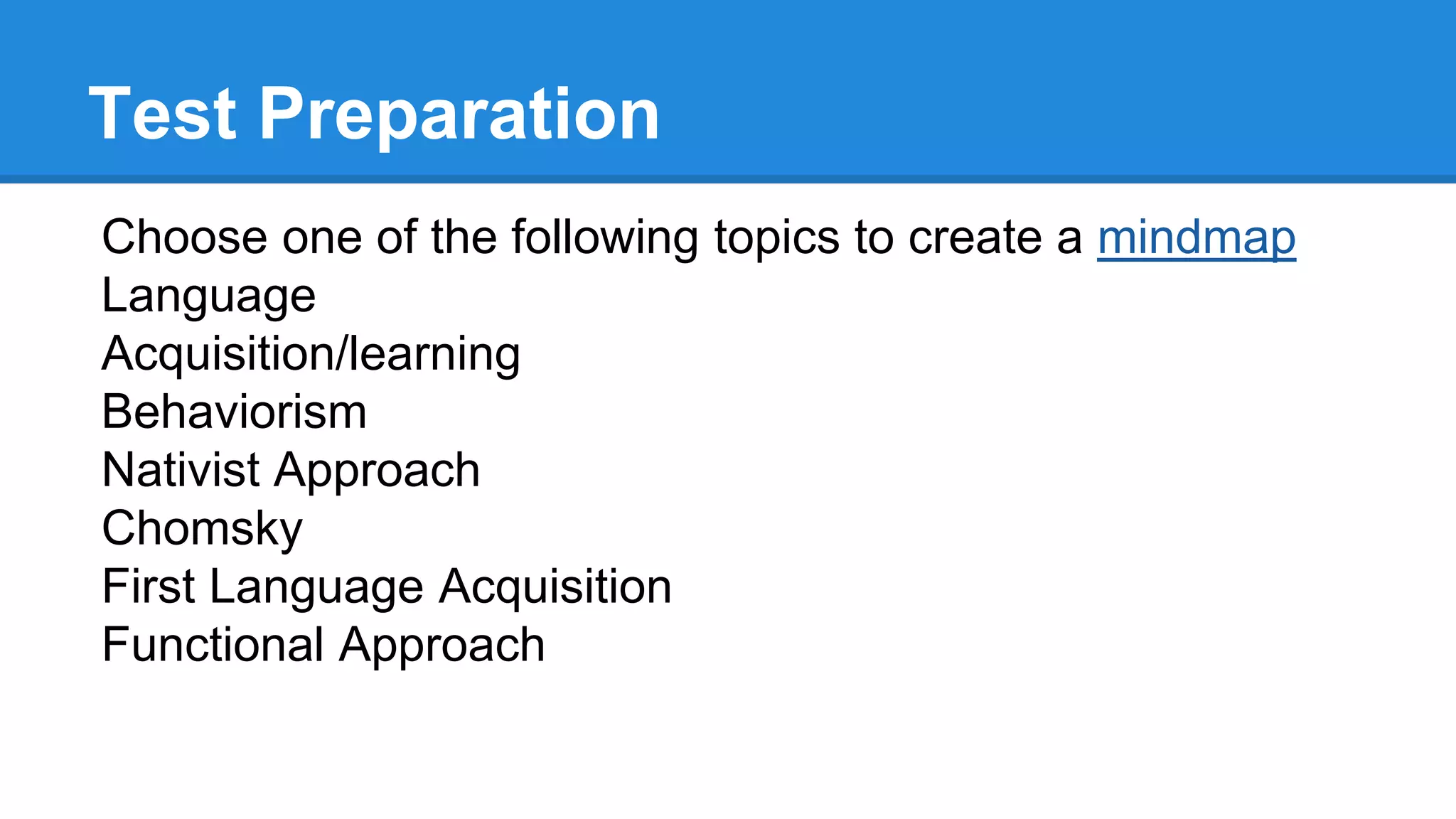 Test Preparation

Choose one of the following topics to create a mindmap
Language
Acquisition/learning
Behaviorism
Nativist Approach
Chomsky
First Language Acquisition
Functional Approach